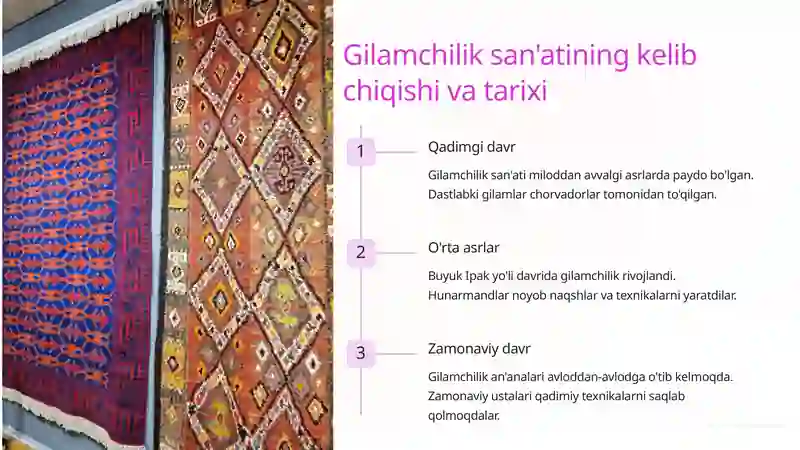 Gilamchilik san'atining kelib chiqishi va tarixi

1

Qadimgi davr

Gilamchilik san'ati miloddan avvalgi asrlarda paydo bo'lgan. Dastlabki gilamlar chorvadorlar tomonidan to'qilgan.

2

O'rta asrlar

Buyuk Ipak yo'li davrida gilamchilik rivojlandi. Hunarmandlar noyob naqshlar va texnikalarni yaratdilar.

3

Zamonaviy davr

Gilamchilik an'analari avloddan-avlodga o'tib kelmoqda. Zamonaviy ustalari qadimiy texnikalarni saqlab qolmoqdalar.